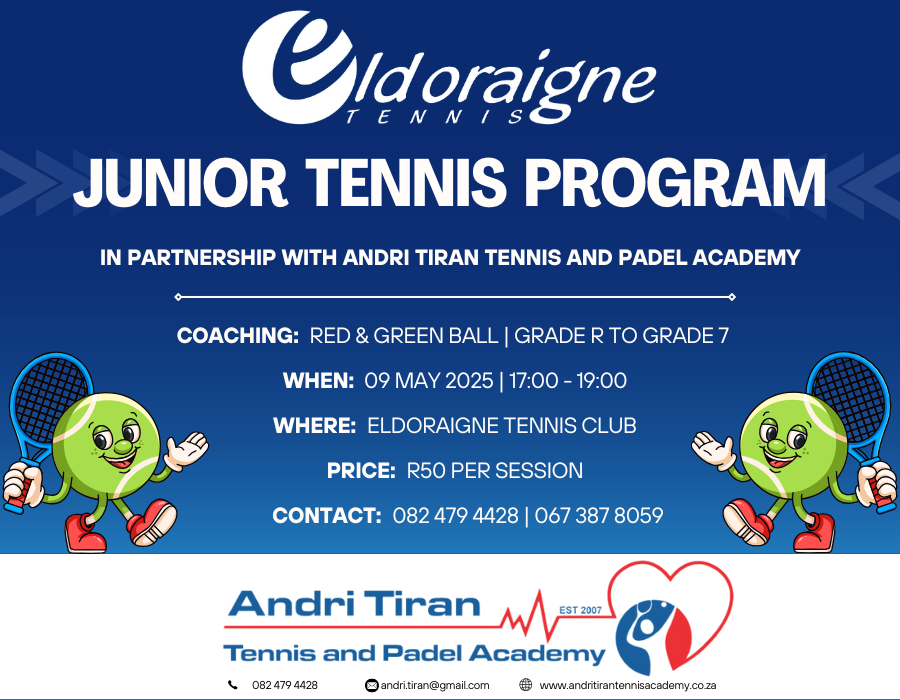 eldoraigne
TENNIS

JUNIOR TENNIS PROGRAM

IN PARTNERSHIP WITH ANDRI TIRAN TENNIS AND PADEL ACADEMY

COACHING: RED & GREEN BALL | GRADE R TO GRADE 7

WHEN: 09 MAY 2025 | 17:00 - 19:00

WHERE: ELDORAIGNE TENNIS CLUB

PRICE: R50 PER SESSION

CONTACT: 082 479 4428 | 067 387 8059

Andri Tiran
EST 2007
Tennis and Padel Academy

082 479 4428 andri.tiran@gmail.com www.andritirantennisacademy.co.za